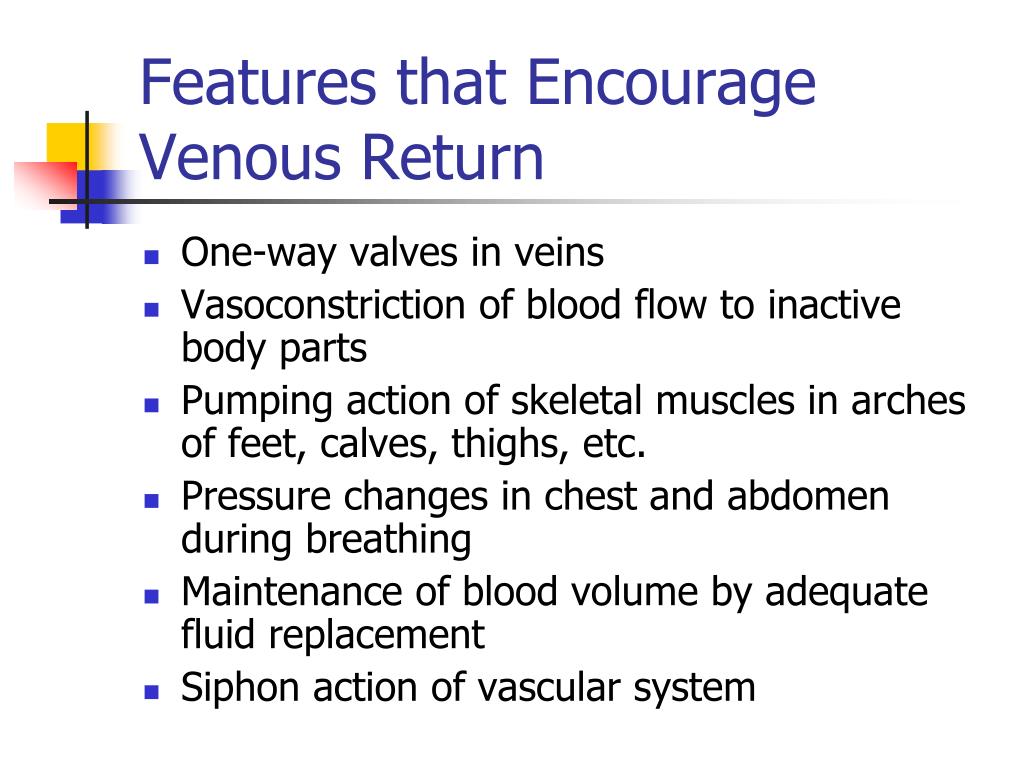 Features that Encourage Venous Return

- One-way valves in veins
- Vasoconstriction of blood flow to inactive body parts
- Pumping action of skeletal muscles in arches of feet, calves, thighs, etc.
- Pressure changes in chest and abdomen during breathing
- Maintenance of blood volume by adequate fluid replacement
- Siphon action of vascular system